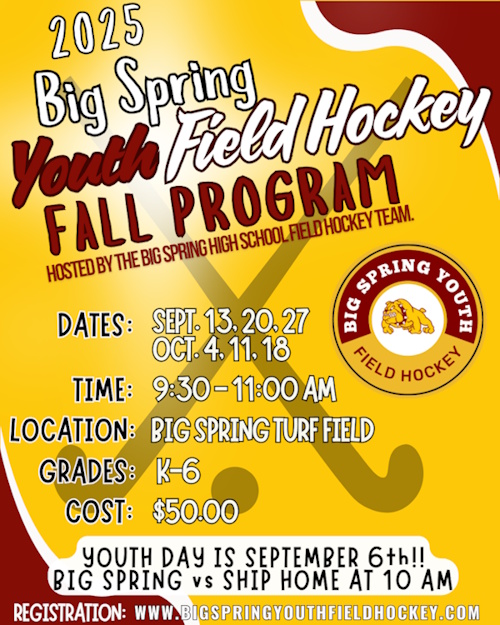 2025
Big Spring
Youth Field Hockey
FALL PROGRAM
HOSTED BY THE BIG SPRING HIGH SCHOOL FIELD HOCKEY TEAM.

BIG SPRING YOUTH
FIELD HOCKEY

DATES: SEPT. 13, 20, 27
OCT. 4, 11, 18
TIME: 9:30 - 11:00 AM
LOCATION: BIG SPRING TURF FIELD
GRADES: K-6
COST: $50.00

YOUTH DAY IS SEPTEMBER 6th!!
BIG SPRING vs SHIP HOME AT 10 AM

REGISTRATION: WWW.BIGSPRINGYOUTHFIELDHOCKEY.COM